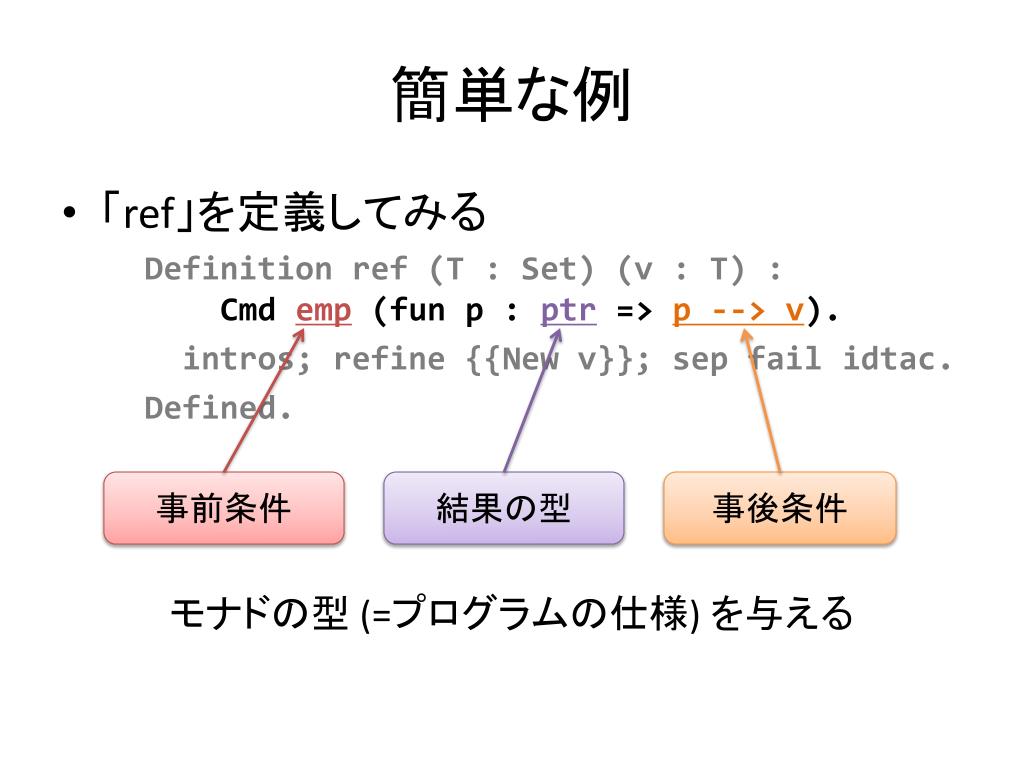 簡単な例

• 「ref」を定義してみる

Definition ref (T : Set) (v : T) :
Cmd emp (fun p : ptr => p --> v).
intros; refine {{New v}}; sep fail idtac.
Defined.

事前条件

結果の型

事後条件

モナドの型 (=プログラムの仕様) を与える